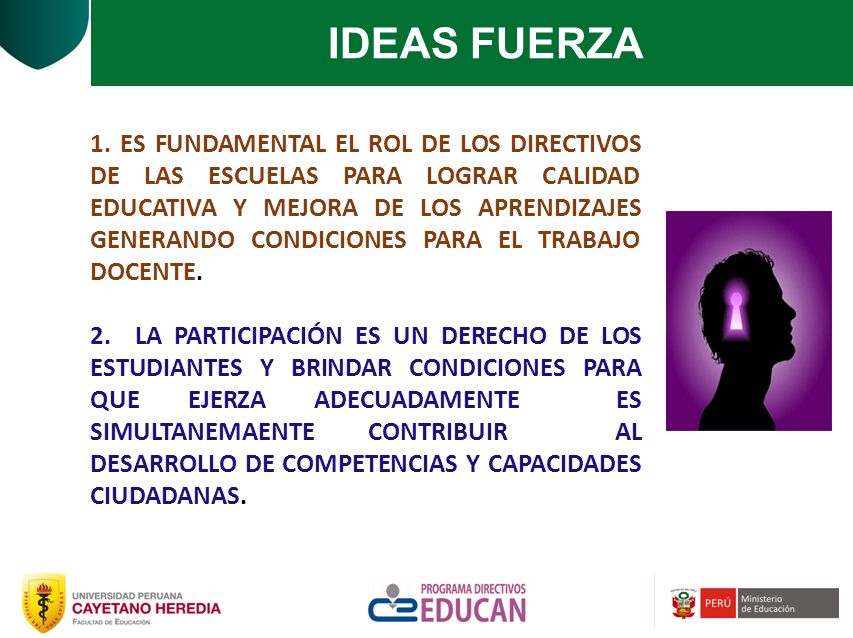 IDEAS FUERZA

1. ES FUNDAMENTAL EL ROL DE LOS DIRECTIVOS DE LAS ESCUELAS PARA LOGRAR CALIDAD EDUCATIVA Y MEJORA DE LOS APRENDIZAJES GENERANDO CONDICIONES PARA EL TRABAJO DOCENTE.

2. LA PARTICIPACIÓN ES UN DERECHO DE LOS ESTUDIANTES Y BRINDAR CONDICIONES PARA QUE EJERZA ADECUADAMENTE ES SIMULTANEMAENTE CONTRIBUIR AL DESARROLLO DE COMPETENCIAS Y CAPACIDADES CIUDADANAS.

UNIVERSIDAD PERUANA CAYETANO HEREDIA FACULTAD DE EDUCACIÓN

PROGRAMA DIRECTIVOS EDUCAN

PERÚ Ministerio de Educación